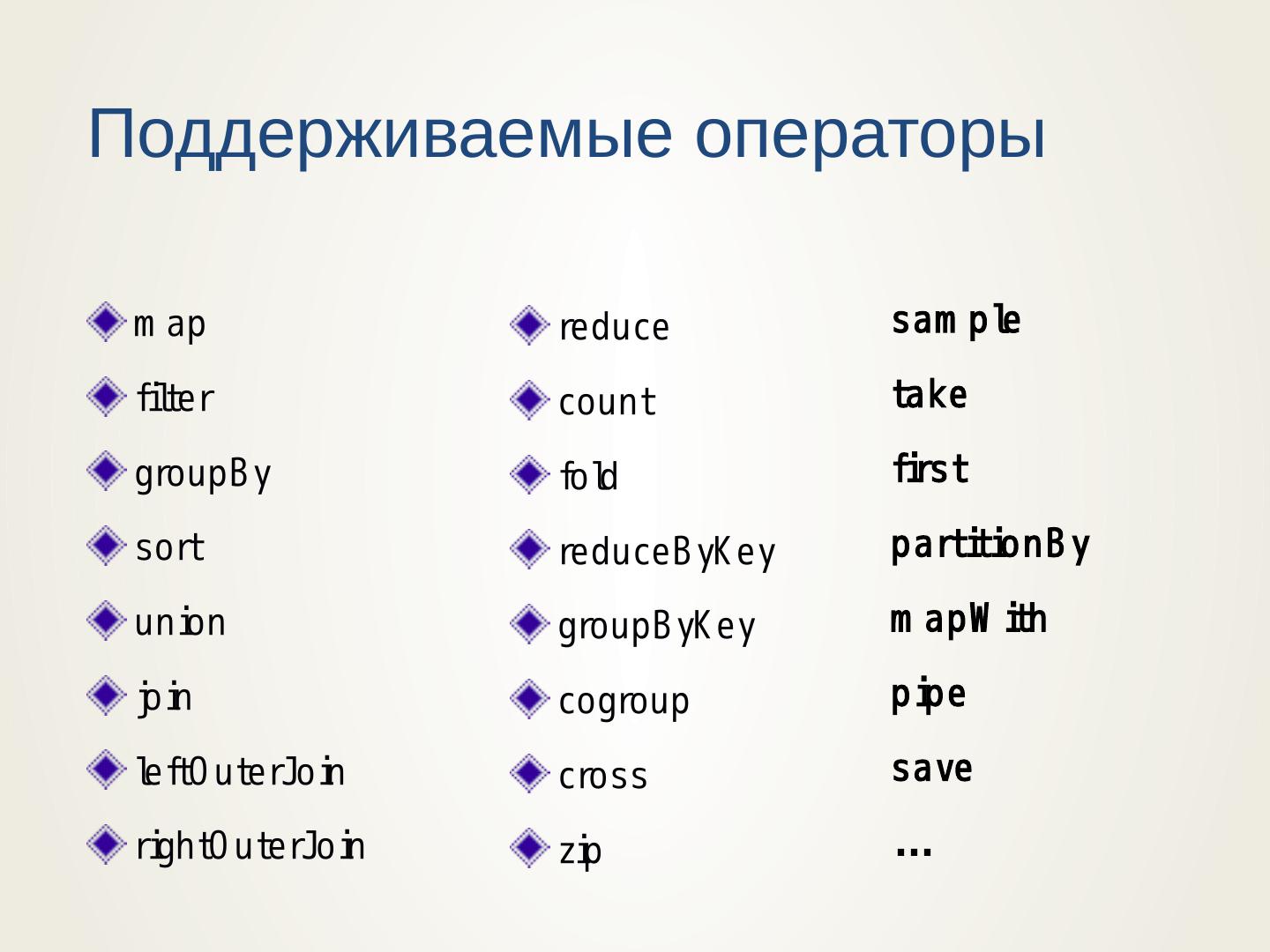 Поддерживаемые операторы

map
filter
groupBy
sort
union
join
leftOuterJoin
rightOuterJoin

reduce
count
fold
reduceByKey
groupByKey
cogroup
cross
zip

sample
take
first
partitionBy
mapWith
pipe
save
...